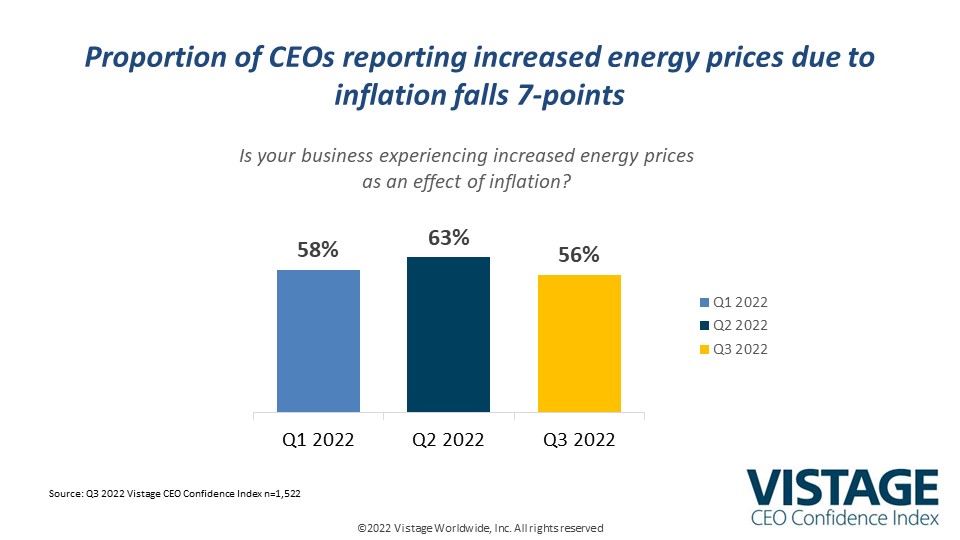 Proportion of CEOs reporting increased energy prices due to inflation falls 7-points

Is your business experiencing increased energy prices as an effect of inflation?

58%
63%
56%

Q1 2022
Q2 2022
Q3 2022

Q1 2022
Q2 2022
Q3 2022

Source: Q3 2022 Vistage CEO Confidence Index n=1,522

VISTAGE
CEO Confidence Index

©2022 Vistage Worldwide, Inc. All rights reserved